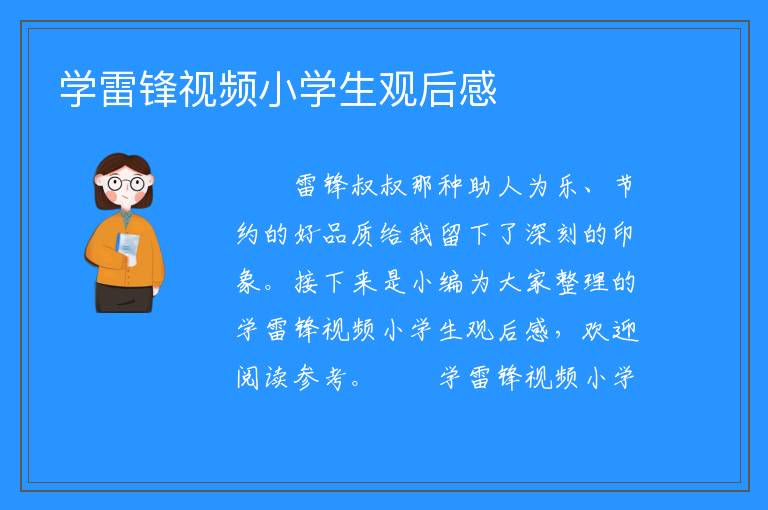 学雷锋视频小学生观后感

雷锋叔叔那种助人为乐、节约的好品质给我留下了深刻的印象。接下来是小编为大家整理的学雷锋视频小学生观后感，欢迎阅读参考。　　学雷锋视频小学